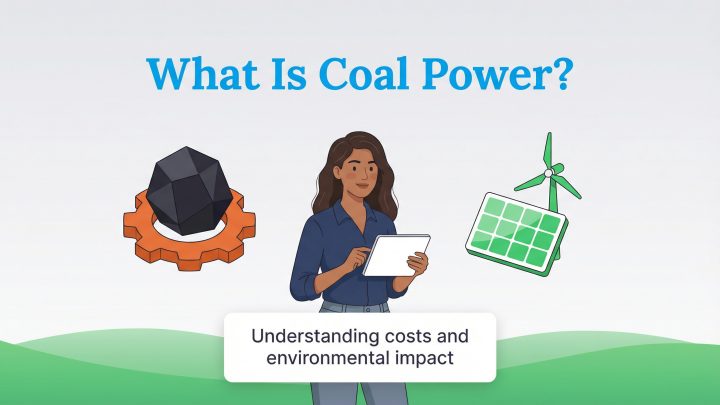 What Is Coal Power?

Understanding costs and environmental impact